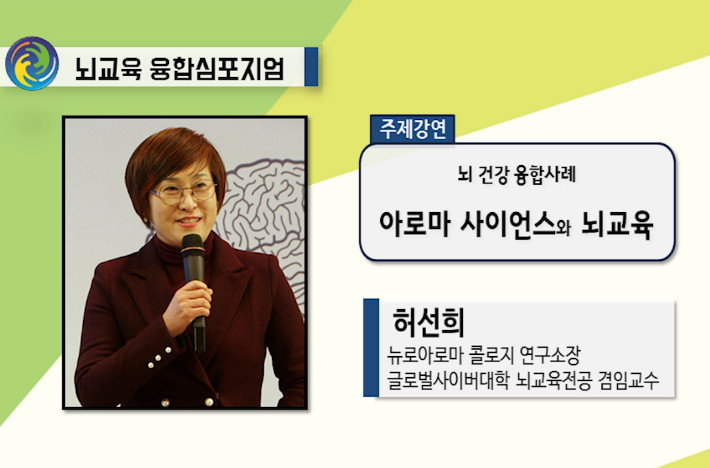 뇌교육 융합심포지엄

주제강연

뇌 건강 융합사례

아로마 사이언스와 뇌교육

허선희

뉴로아로마 콜로지 연구소장
글로벌사이버대학 뇌교육전공 겸임교수